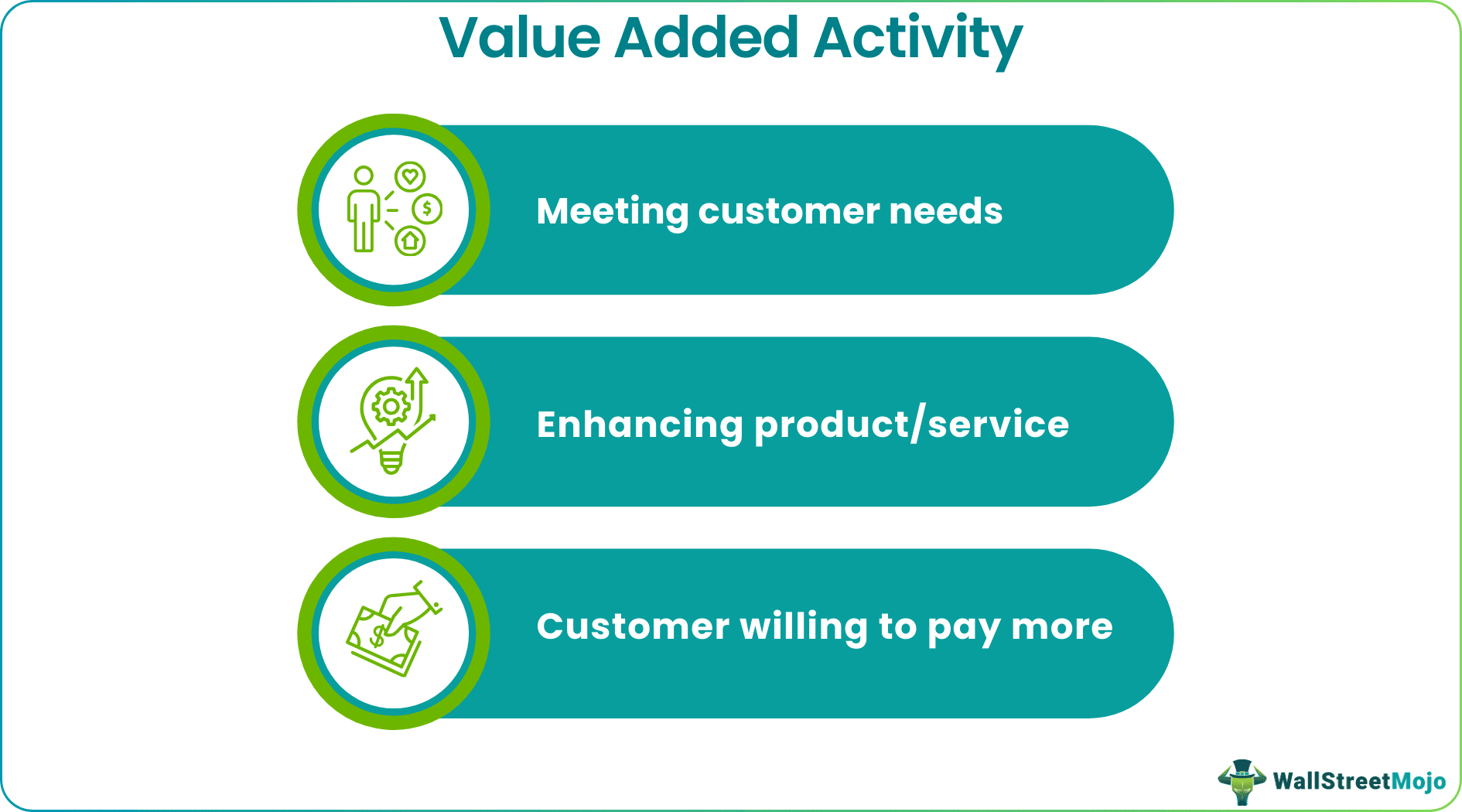 Value Added Activity

Meeting customer needs

Enhancing product/service

Customer willing to pay more

WallStreetMojo